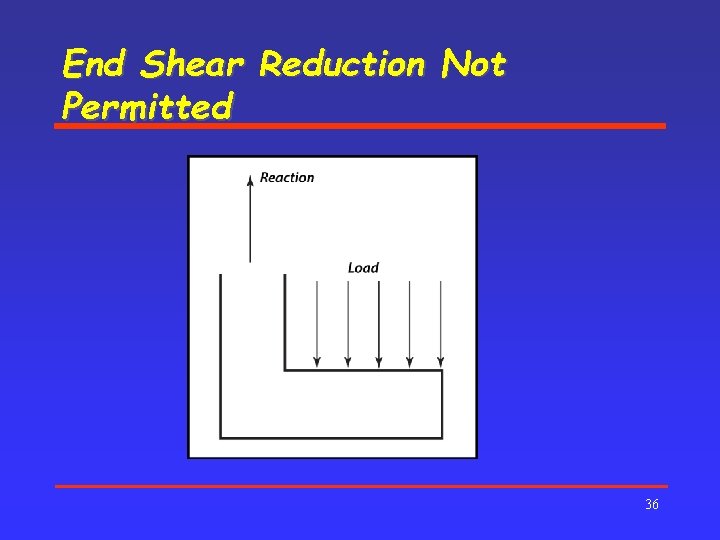 End Shear Reduction Not Permitted

Reaction

Load

36